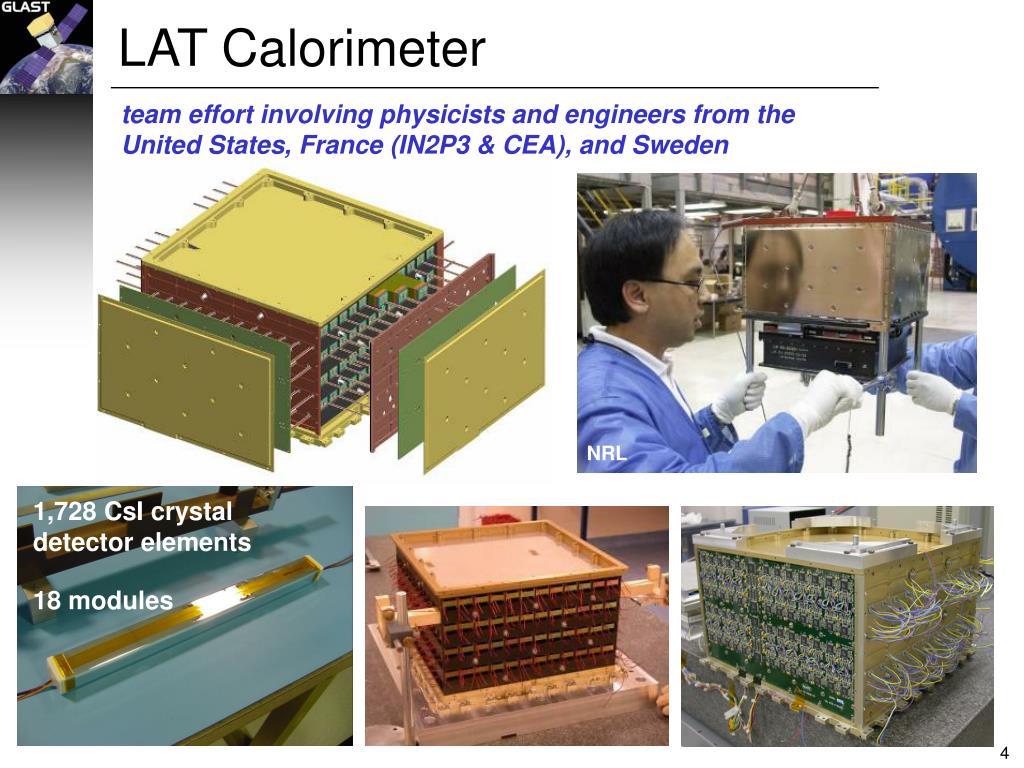 GLAST

LAT Calorimeter

team effort involving physicists and engineers from the United States, France (IN2P3 & CEA), and Sweden

NRL

1,728 CsI crystal detector elements

18 modules

4